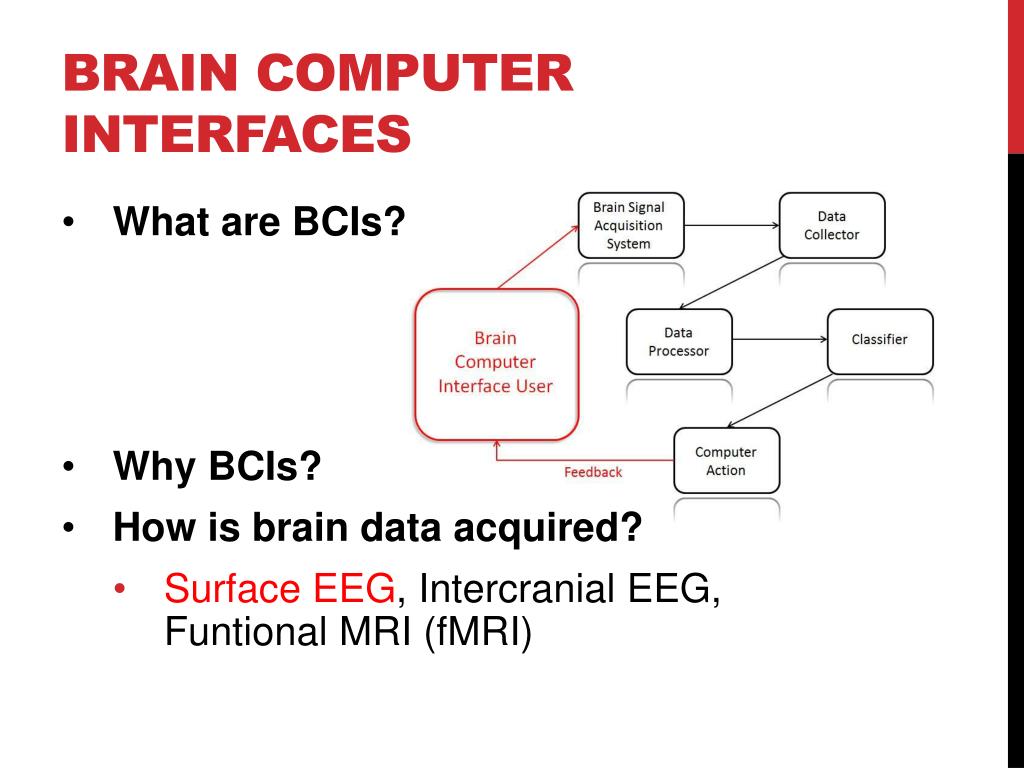 BRAIN COMPUTER INTERFACES

• What are BCIs?

Brain Signal Acquisition System

Data Collector

Brain Computer Interface User

Data Processor

Classifier

Computer Action

Feedback

• Why BCIs?

• How is brain data acquired?

• Surface EEG, Intercranial EEG, Funtional MRI (fMRI)